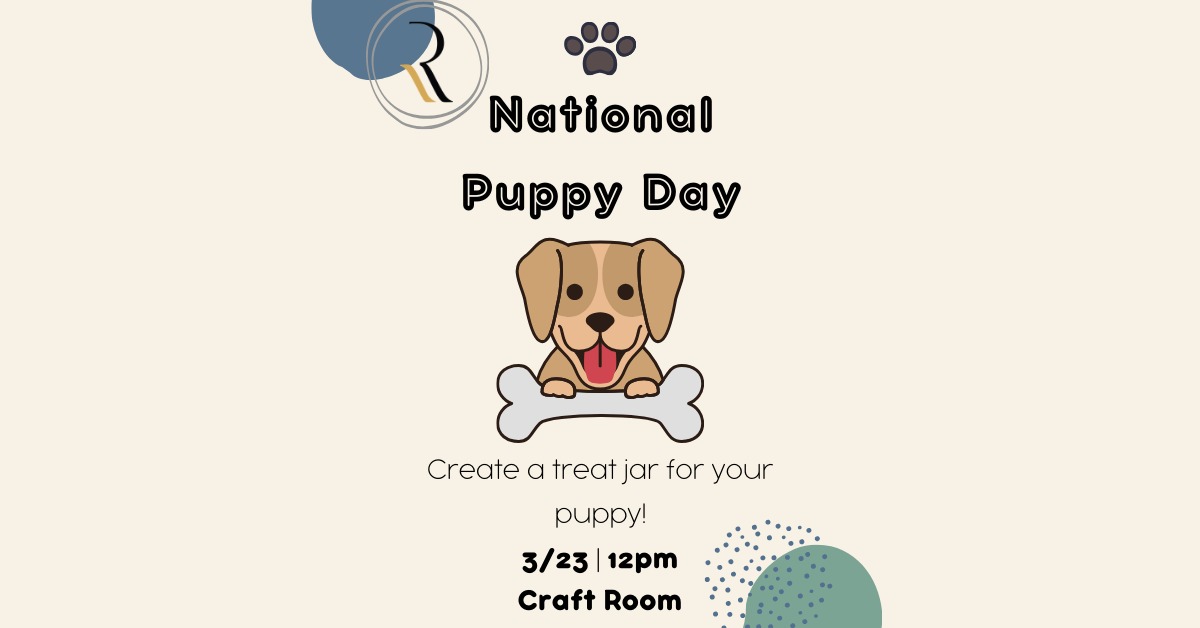 R

National
Puppy Day

Create a treat jar for your puppy!

3/23 | 12pm
Craft Room